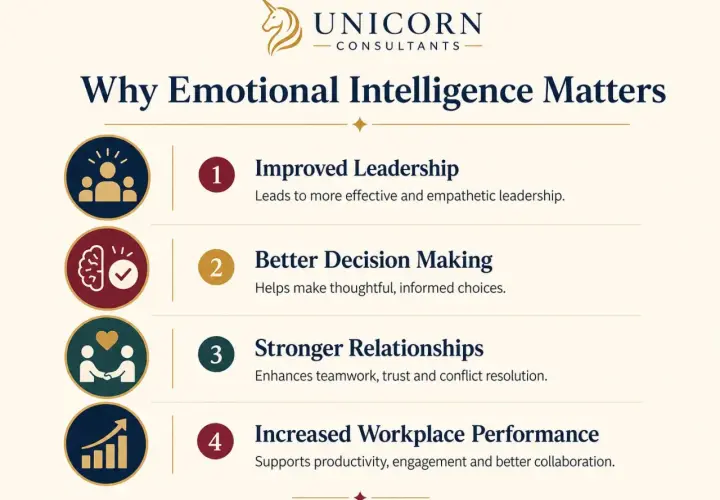 UNICORN
CONSULTANTS

Why Emotional Intelligence Matters

1 Improved Leadership
Leads to more effective and empathetic leadership.

2 Better Decision Making
Helps make thoughtful, informed choices.

3 Stronger Relationships
Enhances teamwork, trust and conflict resolution.

4 Increased Workplace Performance
Supports productivity, engagement and better collaboration.